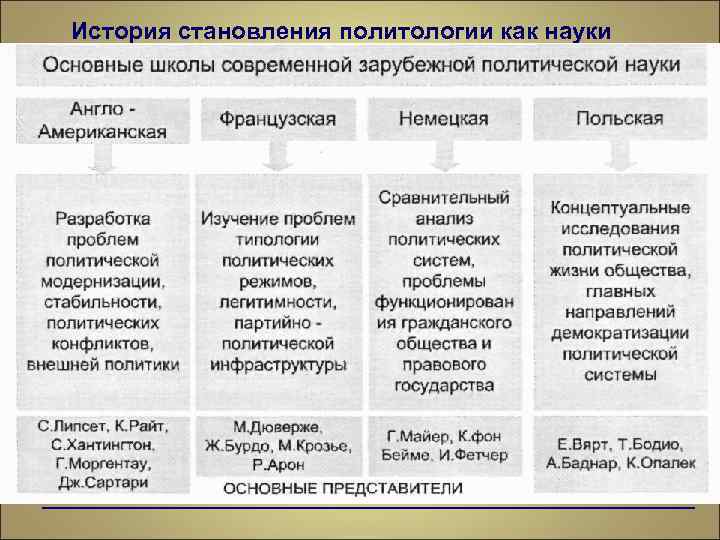 История становления политологии как науки

Основные школы современной зарубежной политической науки

| Англо - Американская | Французская | Немецкая | Польская |
|---|---|---|---|
| Разработка проблем политической модернизации, стабильности, политических конфликтов, внешней политики | Изучение проблем типологии политических режимов, легитимности, партийно - политической инфраструктуры | Сравнительный анализ политических систем, проблемы функционирования гражданского общества и правового государства | Концептуальные исследования политической жизни общества, главных направлений демократизации политической системы |
| С.Липсет, К.Райт, С.Хантингтон, Г.Моргентау, Дж.Сартари | М.Дюверже, Ж.Бурдо, М.Крозье, Р.Арон | Г.Майер, К.фон Бейме, И.Фетчер | Е.Вярт, Т.Бодио, А.Баднар, К.Опалек |

ОСНОВНЫЕ ПРЕДСТАВИТЕЛИ